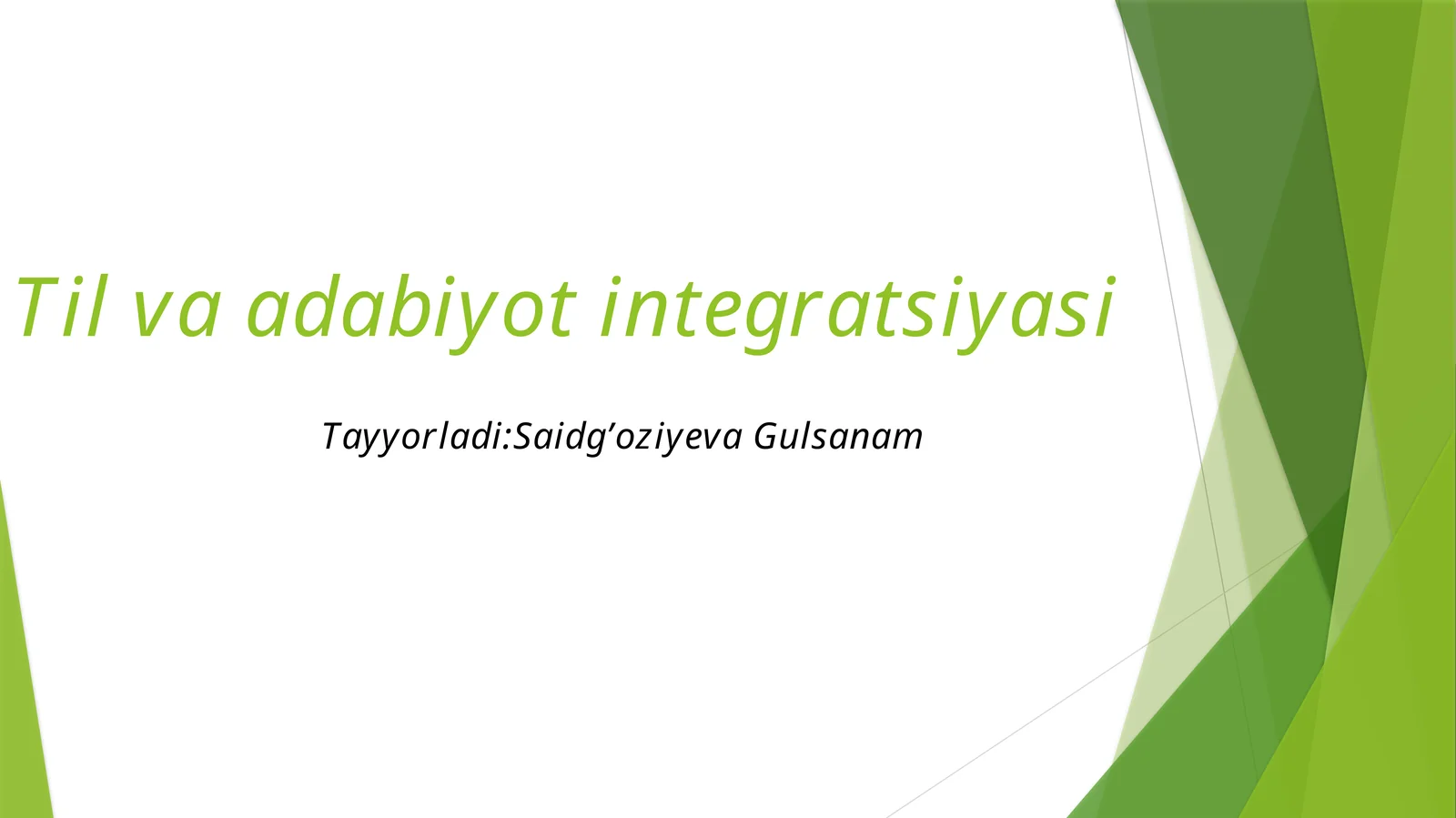 Til va adabiyot integratsiyasi

Tayyorladi:Saidg’oziyeva Gulsanam